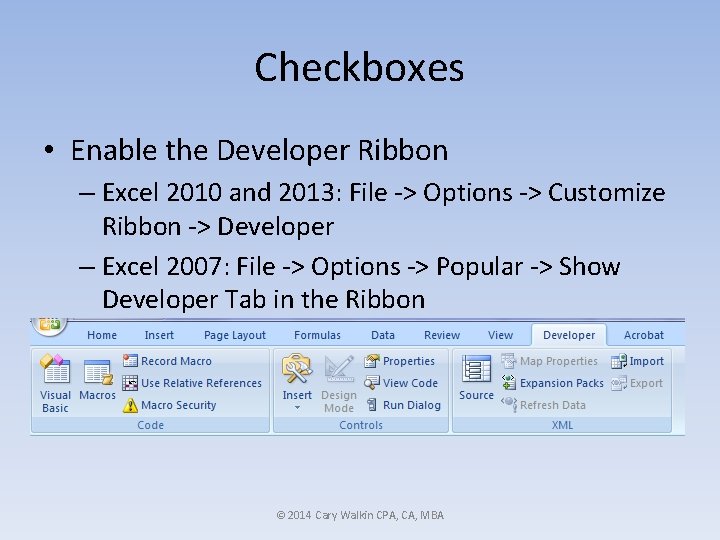 Checkboxes

• Enable the Developer Ribbon

– Excel 2010 and 2013: File -> Options -> Customize Ribbon -> Developer

– Excel 2007: File -> Options -> Popular -> Show Developer Tab in the Ribbon

Home Insert Page Layout Formulas Data Review View Developer Acrobat

Visual Basic Macros Record Macro Use Relative References Macro Security Code

Insert Design Mode Properties View Code Run Dialog Controls

Source Map Properties Expansion Packs Refresh Data Import Export XML

© 2014 Cary Walkin CPA, CA, MBA